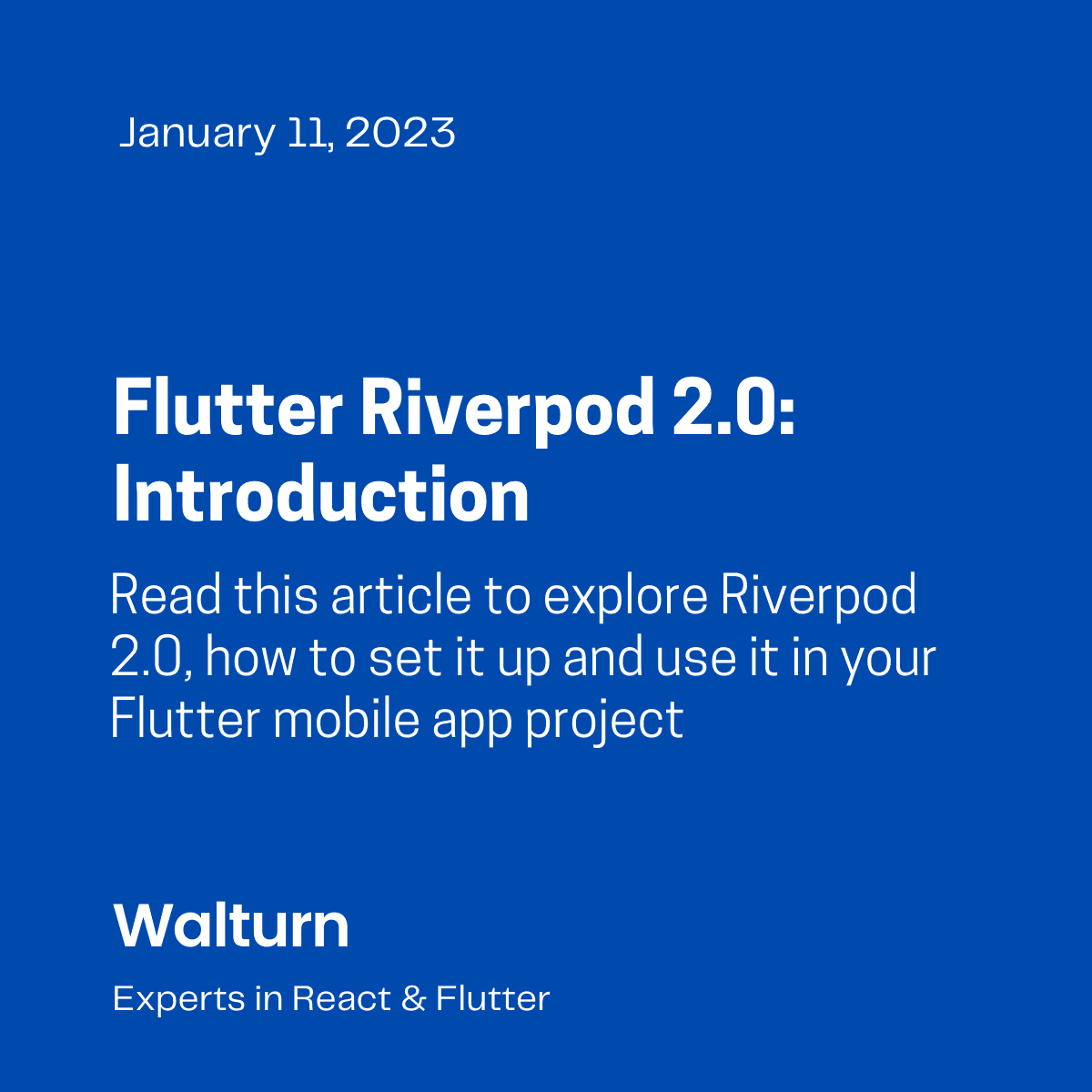 January 11, 2023

Flutter Riverpod 2.0: Introduction

Read this article to explore Riverpod 2.0, how to set it up and use it in your Flutter mobile app project

Walturn

Experts in React & Flutter